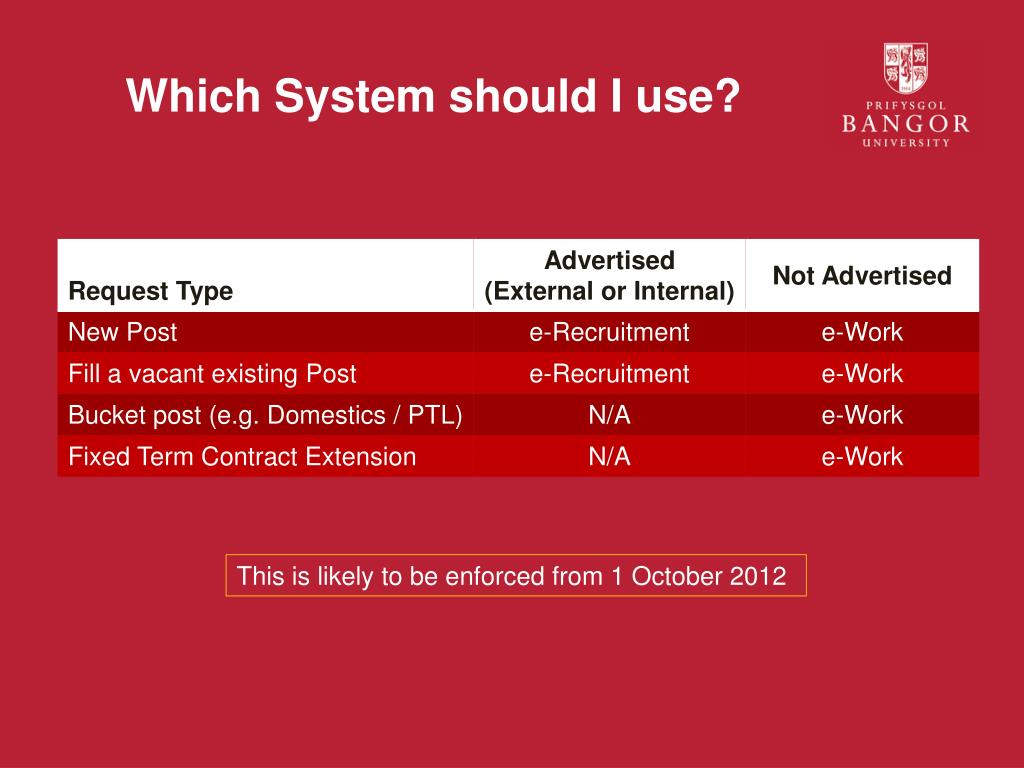 Which System should I use?

PRIFYSGOL
BANGOR
UNIVERSITY

| Request Type | Advertised (External or Internal) | Not Advertised |
|---|---|---|
| New Post | e-Recruitment | e-Work |
| Fill a vacant existing Post | e-Recruitment | e-Work |
| Bucket post (e.g. Domestics / PTL) | N/A | e-Work |
| Fixed Term Contract Extension | N/A | e-Work |

This is likely to be enforced from 1 October 2012